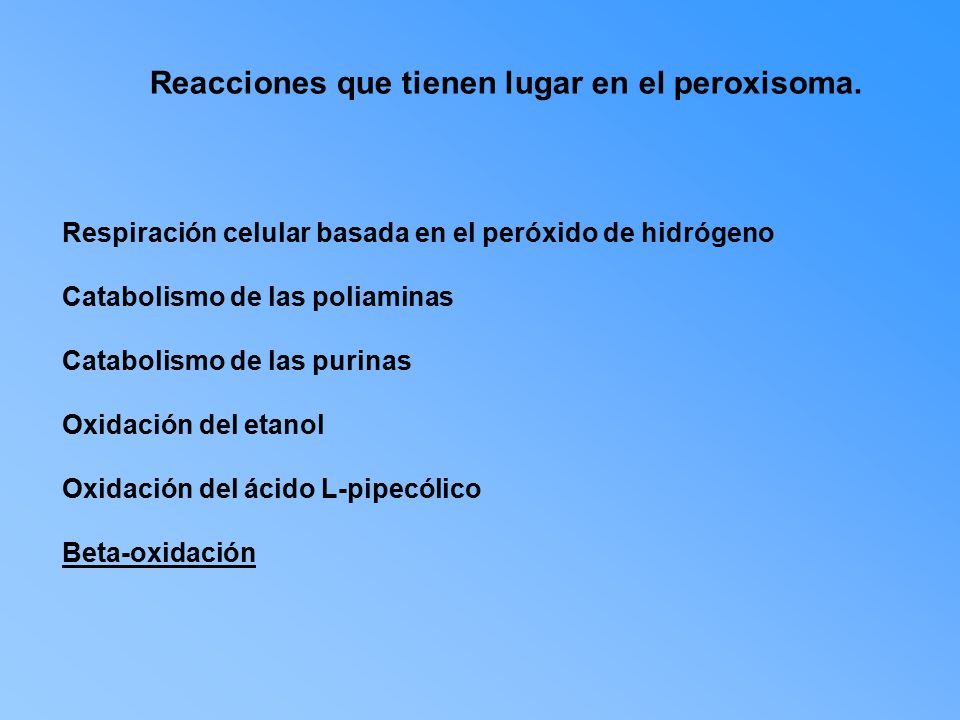 Reacciones que tienen lugar en el peroxisoma.

Respiración celular basada en el peróxido de hidrógeno

Catabolismo de las poliaminas

Catabolismo de las purinas

Oxidación del etanol

Oxidación del ácido L-pipecólico

Beta-oxidación